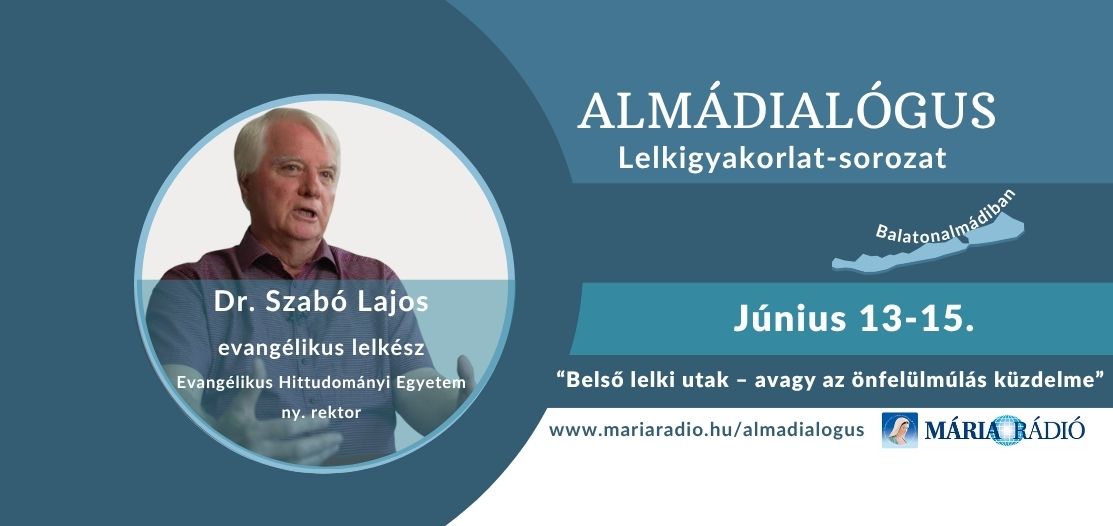 ALMÁDIALÓGUS
Lelkigyakorlat-sorozat

Balatonalmádiban

Dr. Szabó Lajos
evangélikus lelkész
Evangélikus Hittudományi Egyetem
ny. rektor

Június 13-15.

“Belső lelki utak – avagy az önfelülmúlás küzdelme”

www.mariaradio.hu/almadialogus

MÁRIA RÁDIÓ